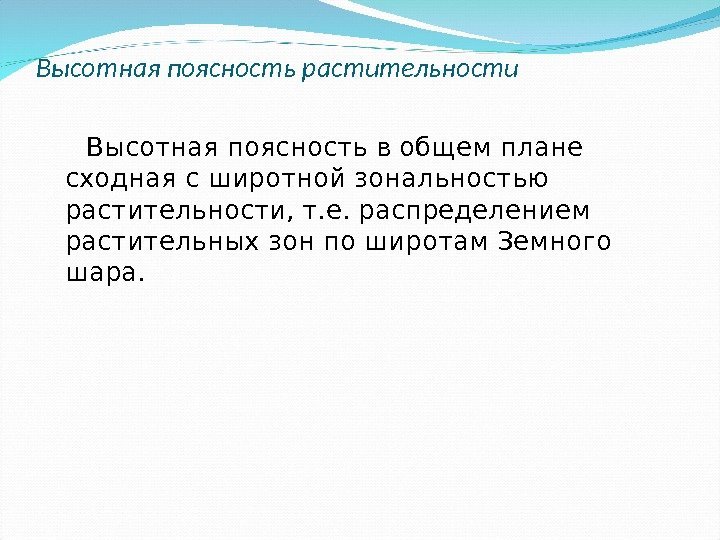 Высотная поясность растительности

Высотная поясность в общем плане сходная с широтной зональностью растительности, т.е. распределением растительных зон по широтам Земного шара.